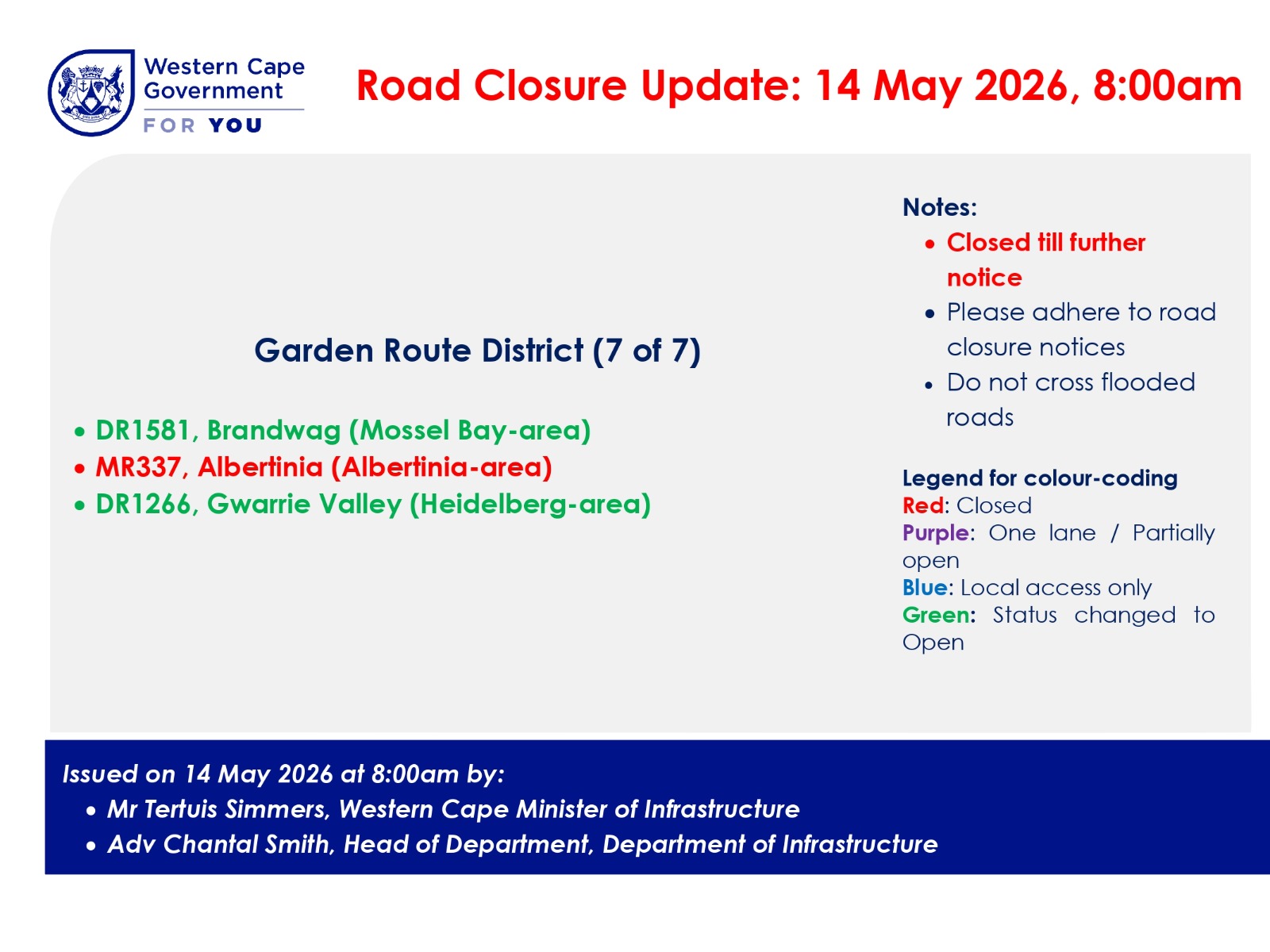 Western Cape Government
FOR YOU

Road Closure Update: 14 May 2026, 8:00am

Garden Route District (7 of 7)

• DR1581, Brandwag (Mossel Bay-area)
• MR337, Albertinia (Albertinia-area)
• DR1266, Gwarrie Valley (Heidelberg-area)

Notes:
• Closed till further notice
• Please adhere to road closure notices
• Do not cross flooded roads

Legend for colour-coding
Red: Closed
Purple: One lane / Partially open
Blue: Local access only
Green: Status changed to Open

Issued on 14 May 2026 at 8:00am by:
• Mr Tertuis Simmers, Western Cape Minister of Infrastructure
• Adv Chantal Smith, Head of Department, Department of Infrastructure